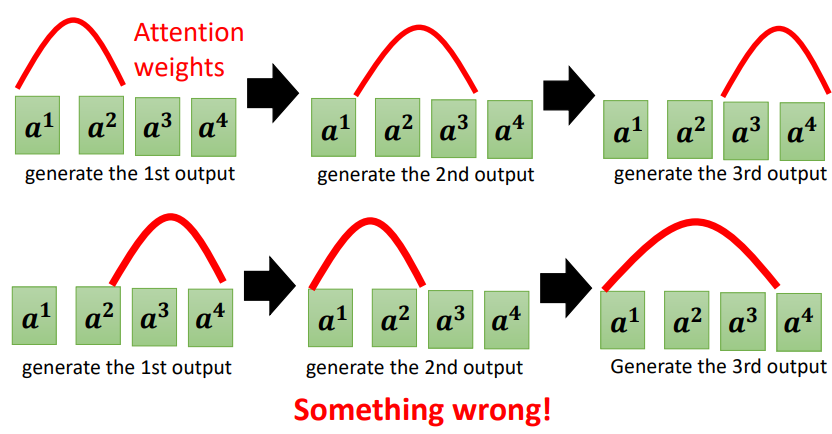 Attention weights

$a^1$ $a^2$ $a^3$ $a^4$
generate the 1st output

$a^1$ $a^2$ $a^3$ $a^4$
generate the 2nd output

$a^1$ $a^2$ $a^3$ $a^4$
generate the 3rd output

$a^1$ $a^2$ $a^3$ $a^4$
generate the 1st output

$a^1$ $a^2$ $a^3$ $a^4$
generate the 2nd output

$a^1$ $a^2$ $a^3$ $a^4$
Generate the 3rd output

Something wrong!